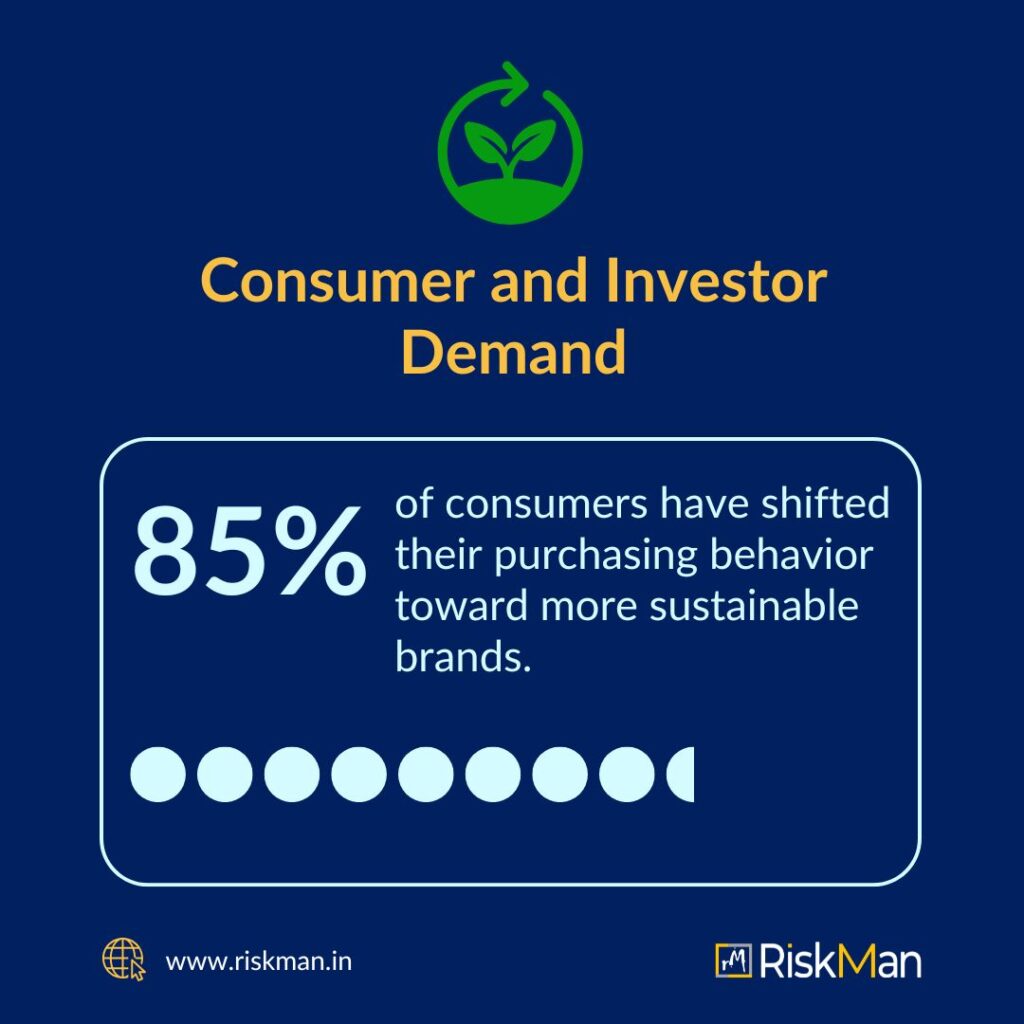 Consumer and Investor Demand

85% of consumers have shifted their purchasing behavior toward more sustainable brands.

www.riskman.in

rM RiskMan